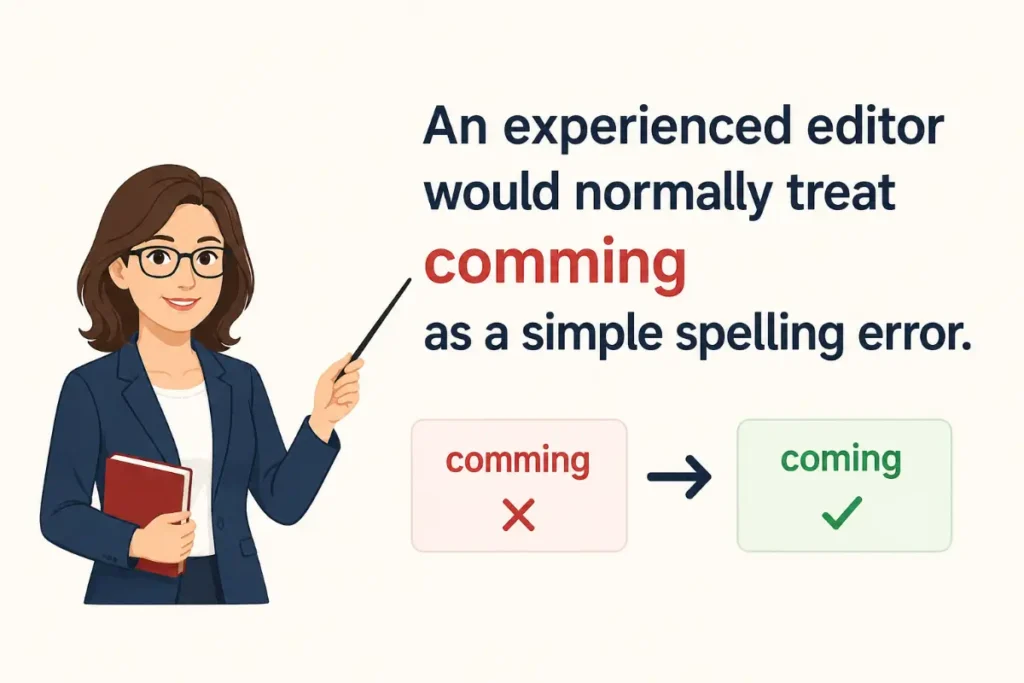 An experienced editor would normally treat comming as a simple spelling error.

comming
✕

→

coming
✓